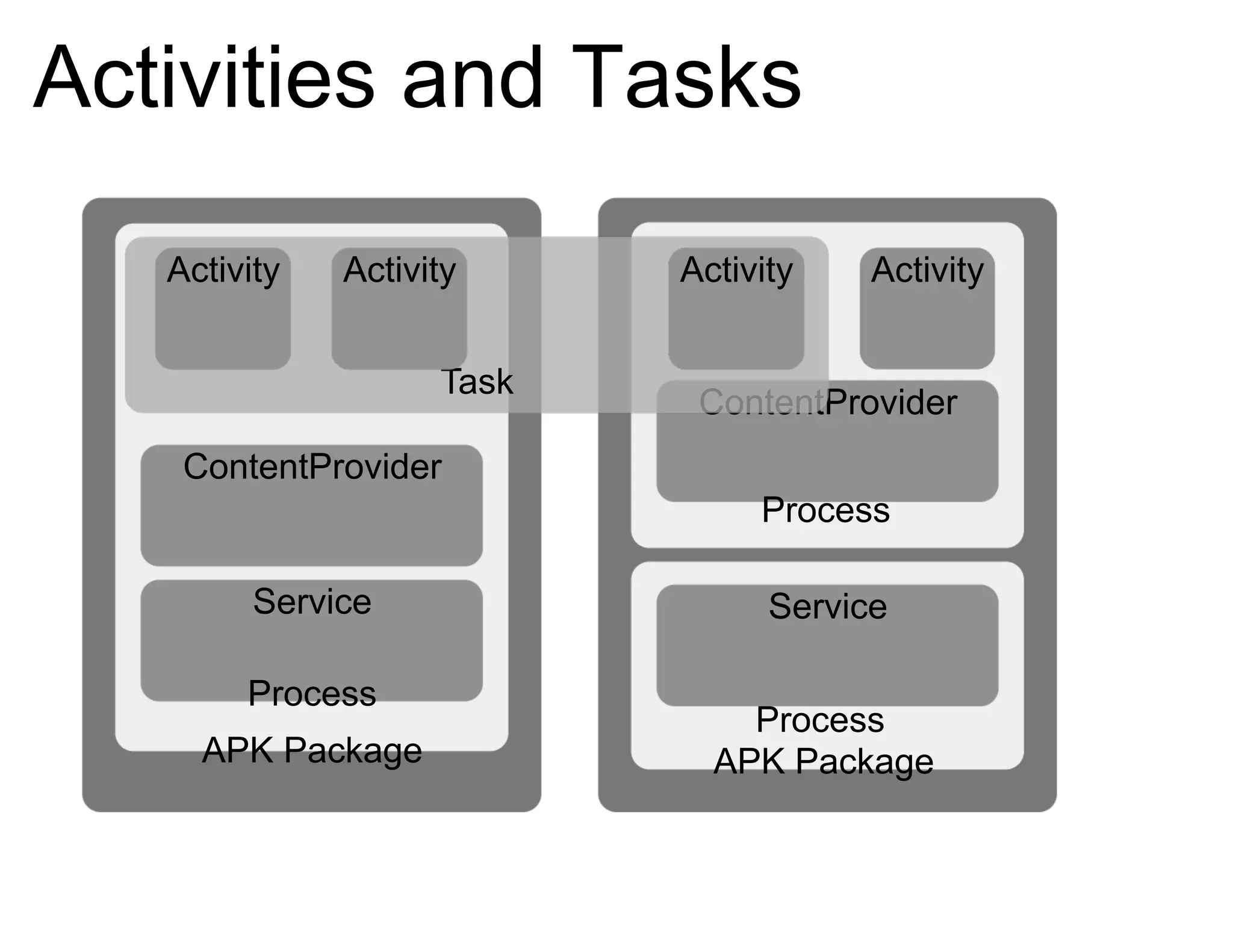 Activities and Tasks

Activity

Activity

Task

ContentProvider

Service

Process

APK Package

Activity

Activity

ContentProvider

Process

Service

Process

APK Package